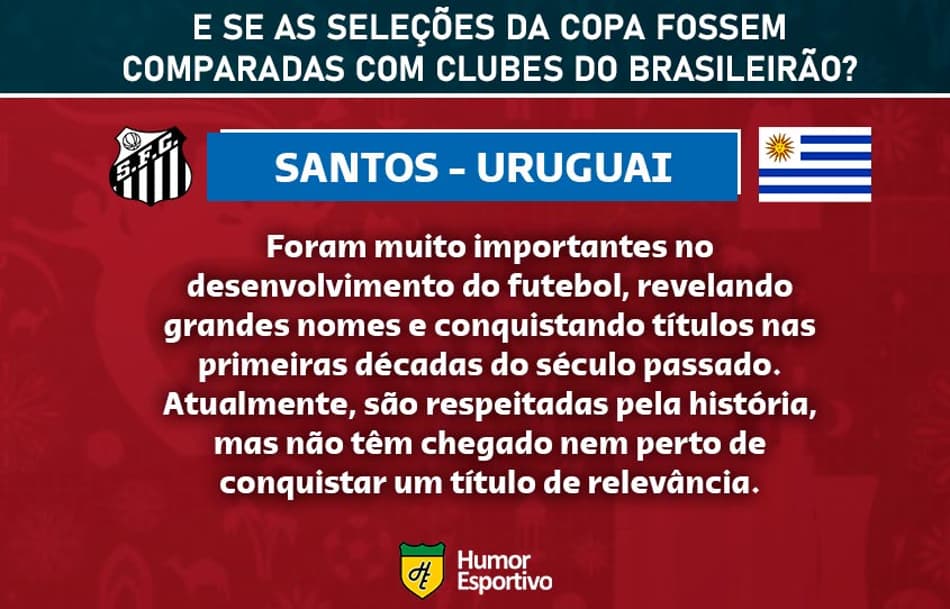 E SE AS SELEÇÕES DA COPA FOSSEM COMPARADAS COM CLUBES DO BRASILEIRÃO?

S.F.C.

SANTOS - URUGUAI

Foram muito importantes no desenvolvimento do futebol, revelando grandes nomes e conquistando títulos nas primeiras décadas do século passado. Atualmente, são respeitadas pela história, mas não têm chegado nem perto de conquistar um título de relevância.

HE Humor Esportivo